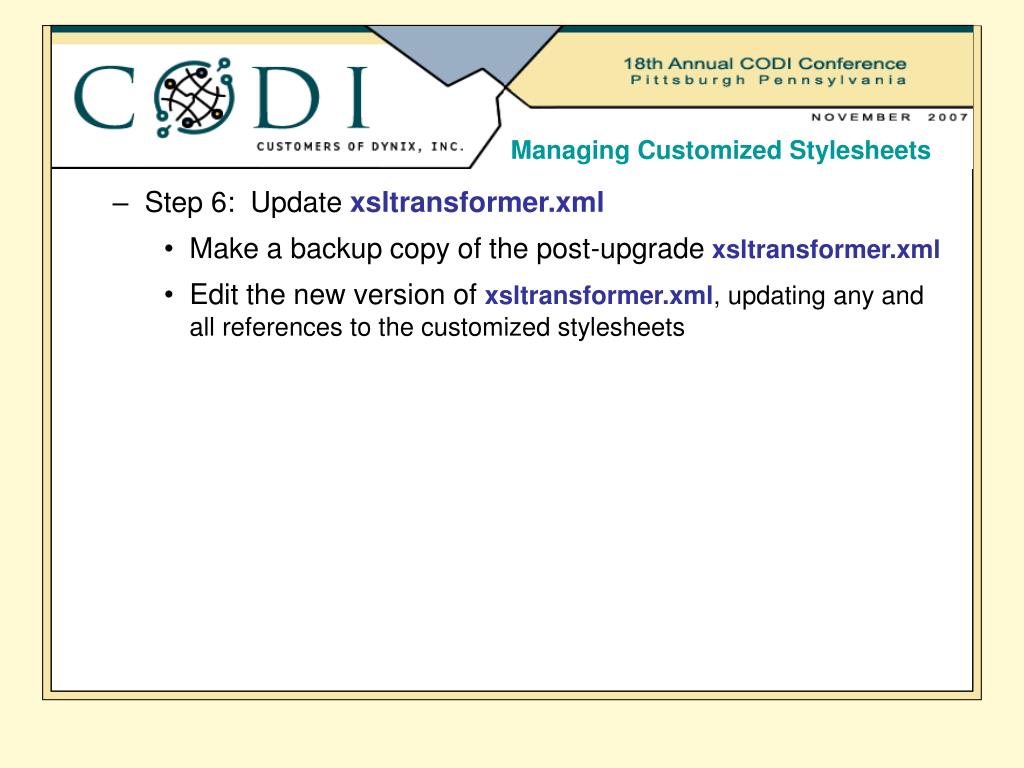 CODI
CUSTOMERS OF DYNIX, INC.

18th Annual CODI Conference
Pittsburgh Pennsylvania

NOVEMBER 2007

Managing Customized Stylesheets

– Step 6: Update xsltransformer.xml
• Make a backup copy of the post-upgrade xsltransformer.xml
• Edit the new version of xsltransformer.xml, updating any and all references to the customized stylesheets